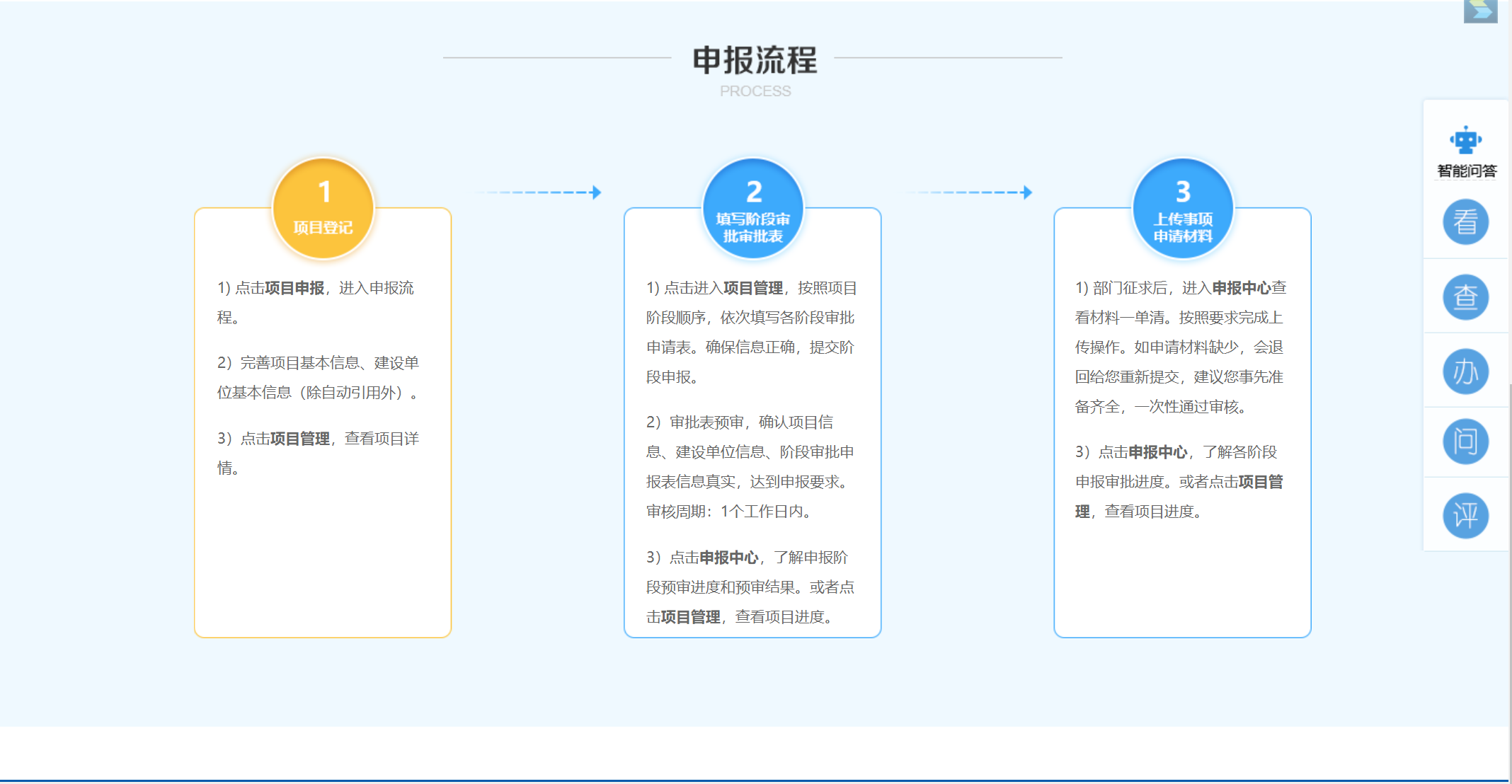 申报流程

PROCESS

1
项目登记

1) 点击项目申报，进入申报流程。

2）完善项目基本信息、建设单位基本信息（除自动引用外）。

3）点击项目管理，查看项目详情。

2
填写阶段审批审批表

1) 点击进入项目管理，按照项目阶段顺序，依次填写各阶段审批申请表。确保信息正确，提交阶段申报。

2）审批表预审，确认项目信息、建设单位信息、阶段审批申报表信息真实，达到申报要求。审核周期：1个工作日内。

3）点击申报中心，了解申报阶段预审进度和预审结果。或者点击项目管理，查看项目进度。

3
上传事项申请材料

1) 部门征求后，进入申报中心查看材料一单清。按照要求完成上传操作。如申请材料缺少，会退回给您重新提交，建议您事先准备齐全，一次性通过审核。

3）点击申报中心，了解各阶段申报审批进度。或者点击项目管理，查看项目进度。

智能问答
看
查
办
问
评